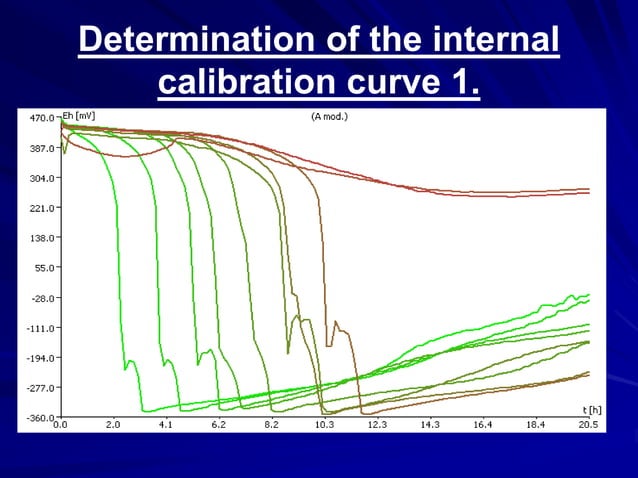 Determination of the internal calibration curve 1.

Eh [mV]

(A mod.)

470.0
387.0
304.0
221.0
138.0
55.0
-28.0
-111.0
-194.0
-277.0
-360.0

0.0
2.0
4.1
6.2
8.2
10.3
12.3
14.3
16.4
18.4
20.5

t [h]